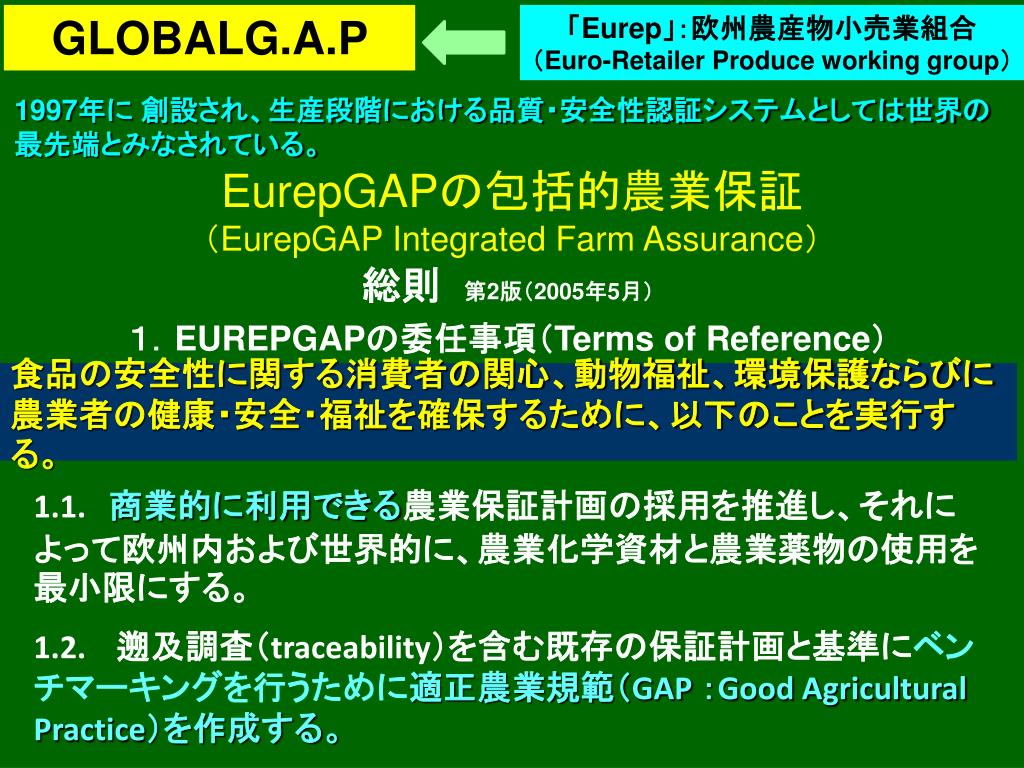 GLOBALG.A.P

「Eurep」：欧州農産物小売業組合
（Euro-Retailer Produce working group）

1997年に 創設され、生産段階における品質・安全性認証システムとしては世界の最先端とみなされている。

EurepGAPの包括的農業保証
（EurepGAP Integrated Farm Assurance）
総則　第2版（2005年5月）

1．EUREPGAPの委任事項（Terms of Reference）

食品の安全性に関する消費者の関心、動物福祉、環境保護ならびに農業者の健康・安全・福祉を確保するために、以下のことを実行する。

1.1.　商業的に利用できる農業保証計画の採用を推進し、それによって欧州内および世界的に、農業化学資材と農業薬物の使用を最小限にする。

1.2.　遡及調査（traceability）を含む既存の保証計画と基準にベンチマーキングを行うために適正農業規範（GAP ：Good Agricultural Practice）を作成する。